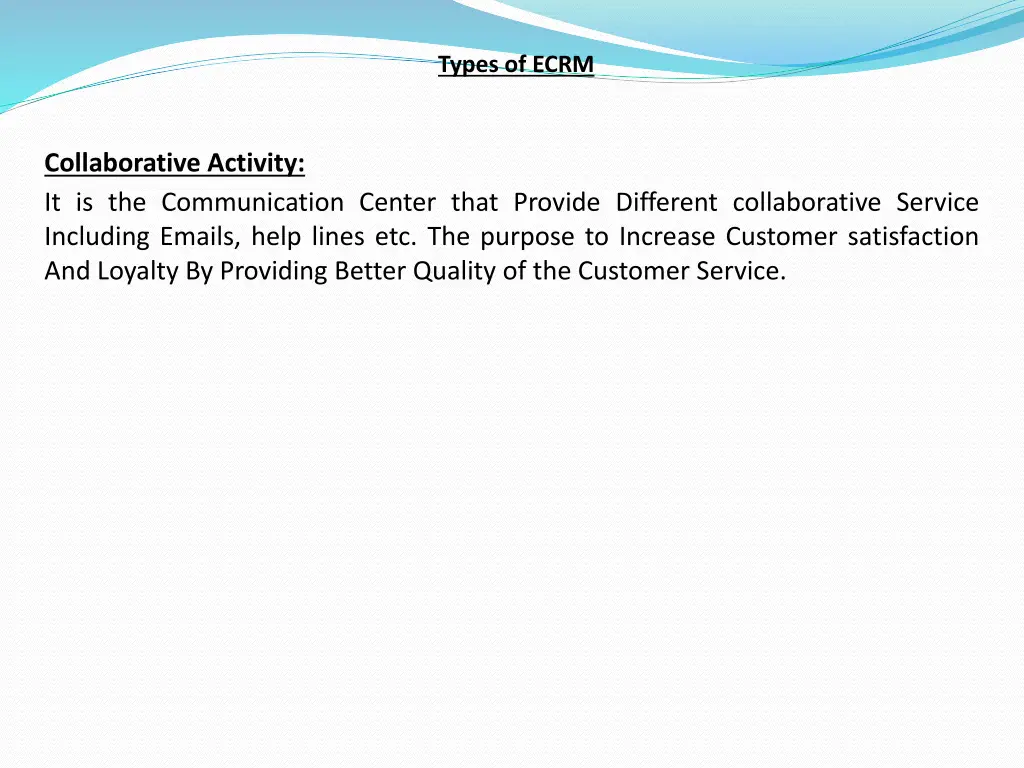 Types of ECRM

Collaborative Activity:

It is the Communication Center that Provide Different collaborative Service Including Emails, help lines etc. The purpose to Increase Customer satisfaction And Loyalty By Providing Better Quality of the Customer Service.